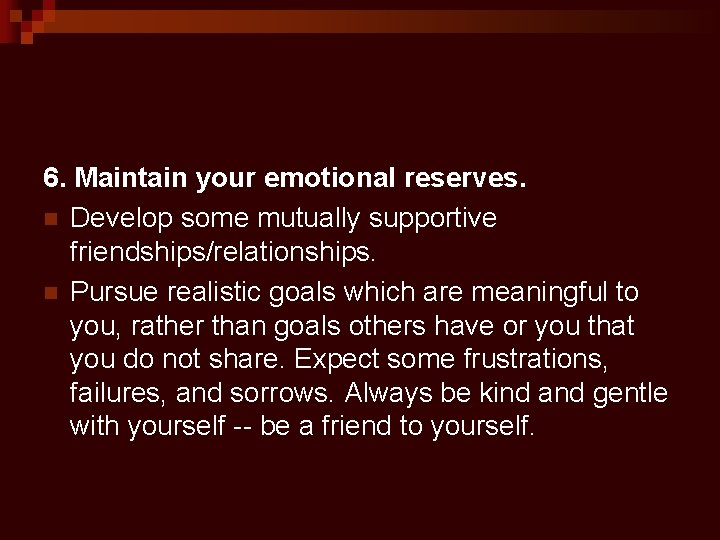 6. Maintain your emotional reserves.

Develop some mutually supportive friendships/relationships.

Pursue realistic goals which are meaningful to you, rather than goals others have or you that you do not share. Expect some frustrations, failures, and sorrows. Always be kind and gentle with yourself -- be a friend to yourself.